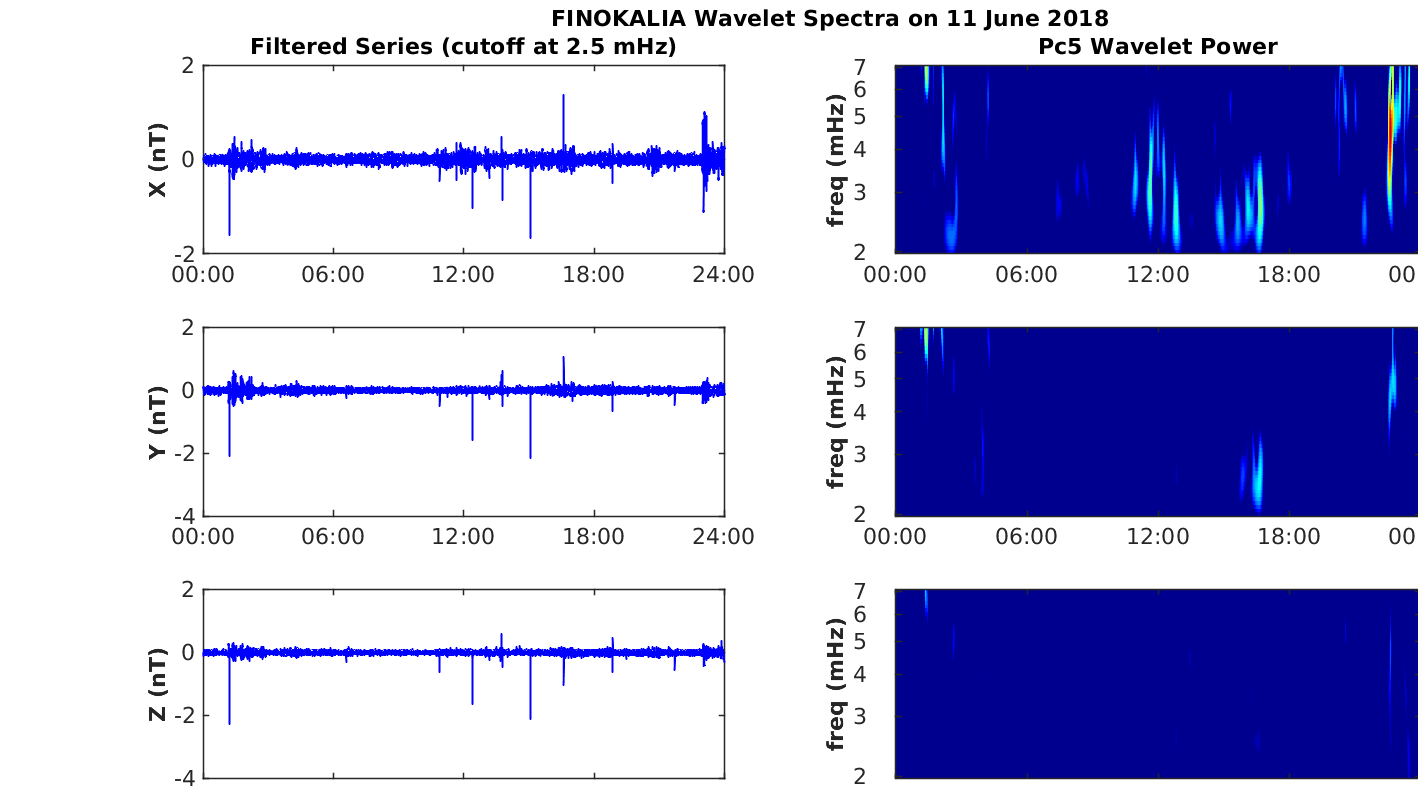 FINOKALIA Wavelet Spectra on 11 June 2018

Filtered Series (cutoff at 2.5 mHz)

X (nT)
2
0
-2
00:00 06:00 12:00 18:00 24:00

Y (nT)
2
0
-2
-4
00:00 06:00 12:00 18:00 24:00

Z (nT)
2
0
-2
-4

Pc5 Wavelet Power

freq (mHz)
7
6
5
4
3
2
00:00 06:00 12:00 18:00 00

freq (mHz)
7
6
5
4
3
2
00:00 06:00 12:00 18:00 00

freq (mHz)
7
6
5
4
3
2